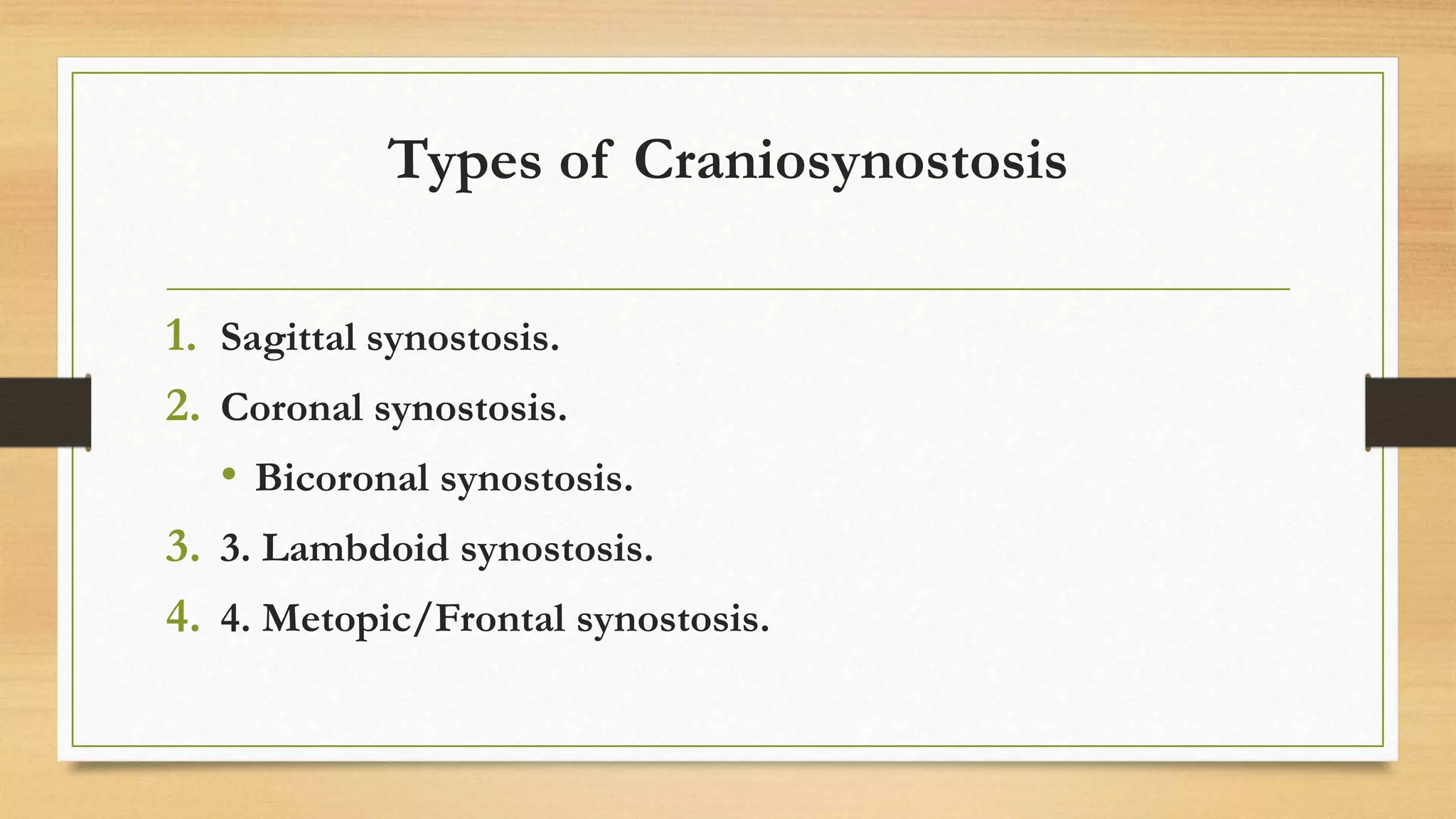 Types of Craniosynostosis

1. Sagittal synostosis.
2. Coronal synostosis.
   • Bicoronal synostosis.
3. 3. Lambdoid synostosis.
4. 4. Metopic/Frontal synostosis.